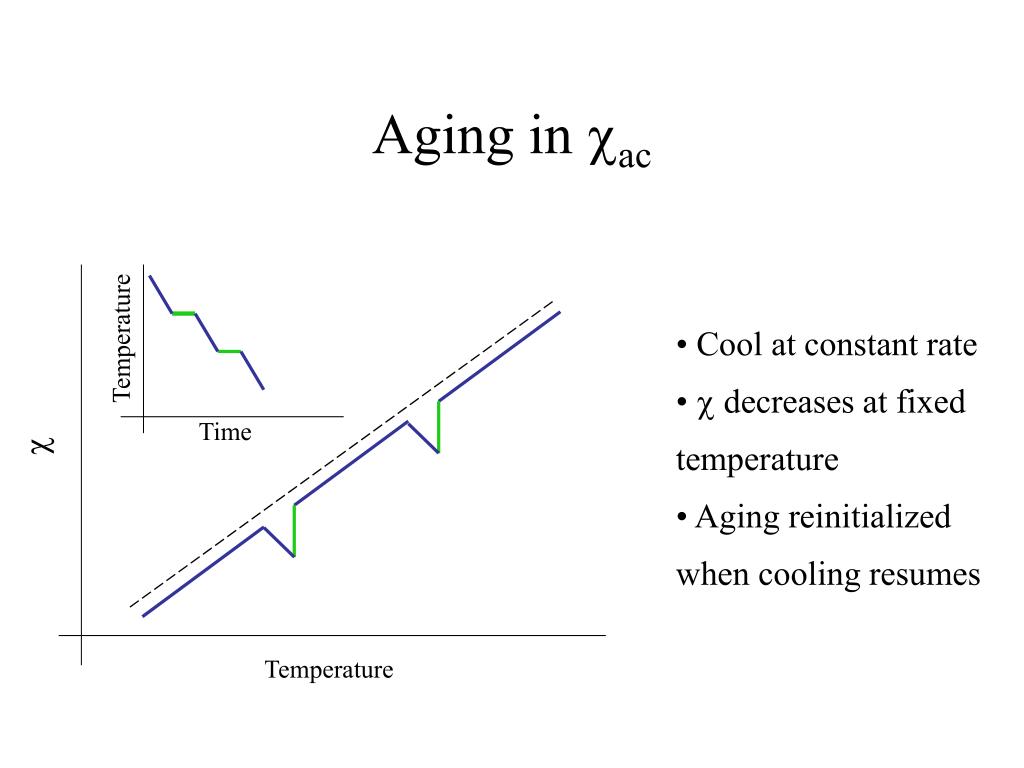 Aging in $\chi_{ac}$

Temperature

Time

$\chi$

Temperature

• Cool at constant rate

• $\chi$ decreases at fixed temperature

• Aging reinitialized when cooling resumes